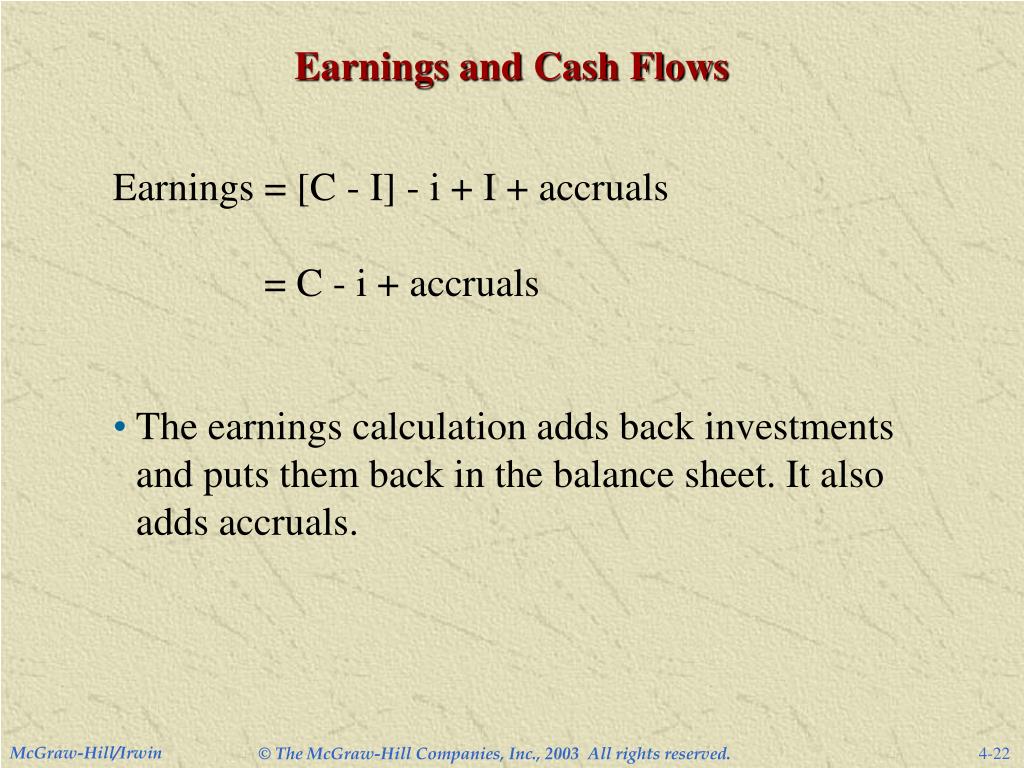 Earnings and Cash Flows

Earnings = [C - I] - i + I + accruals

= C - i + accruals

• The earnings calculation adds back investments and puts them back in the balance sheet. It also adds accruals.

McGraw-Hill/Irwin

© The McGraw-Hill Companies, Inc., 2003 All rights reserved.

4-22